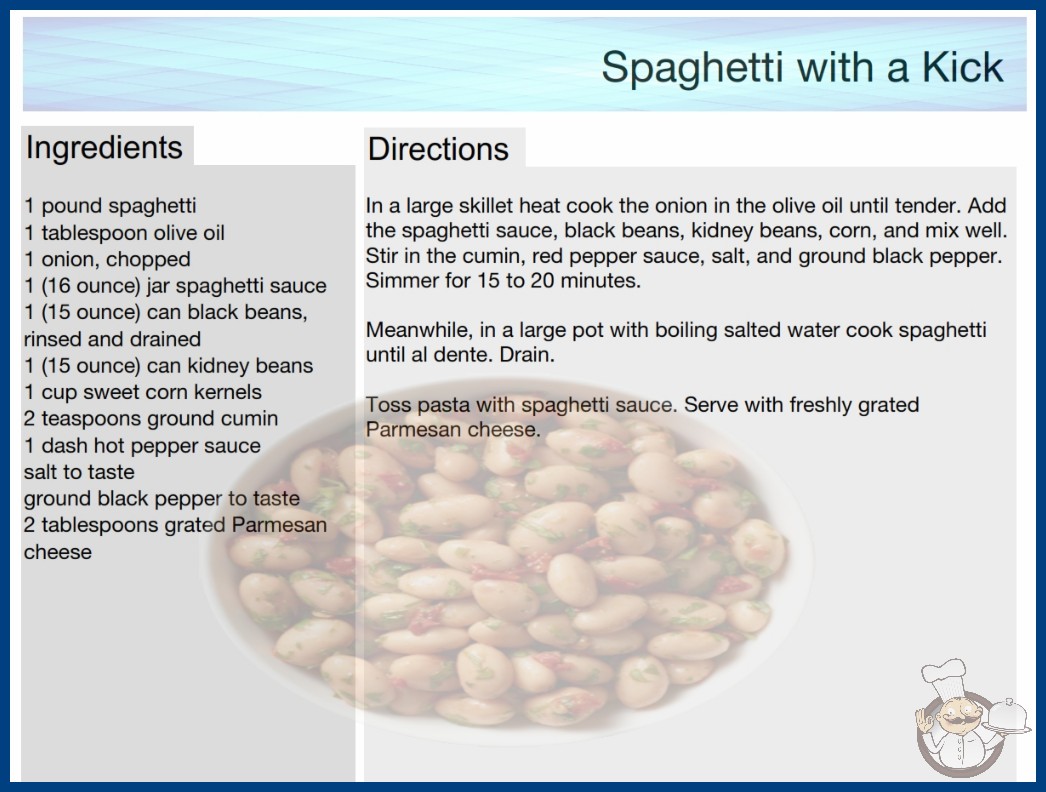 Spaghetti with a Kick

Ingredients

1 pound spaghetti
1 tablespoon olive oil
1 onion, chopped
1 (16 ounce) jar spaghetti sauce
1 (15 ounce) can black beans, rinsed and drained
1 (15 ounce) can kidney beans
1 cup sweet corn kernels
2 teaspoons ground cumin
1 dash hot pepper sauce
salt to taste
ground black pepper to taste
2 tablespoons grated Parmesan cheese

Directions

In a large skillet heat cook the onion in the olive oil until tender. Add the spaghetti sauce, black beans, kidney beans, corn, and mix well. Stir in the cumin, red pepper sauce, salt, and ground black pepper. Simmer for 15 to 20 minutes.

Meanwhile, in a large pot with boiling salted water cook spaghetti until al dente. Drain.

Toss pasta with spaghetti sauce. Serve with freshly grated Parmesan cheese.